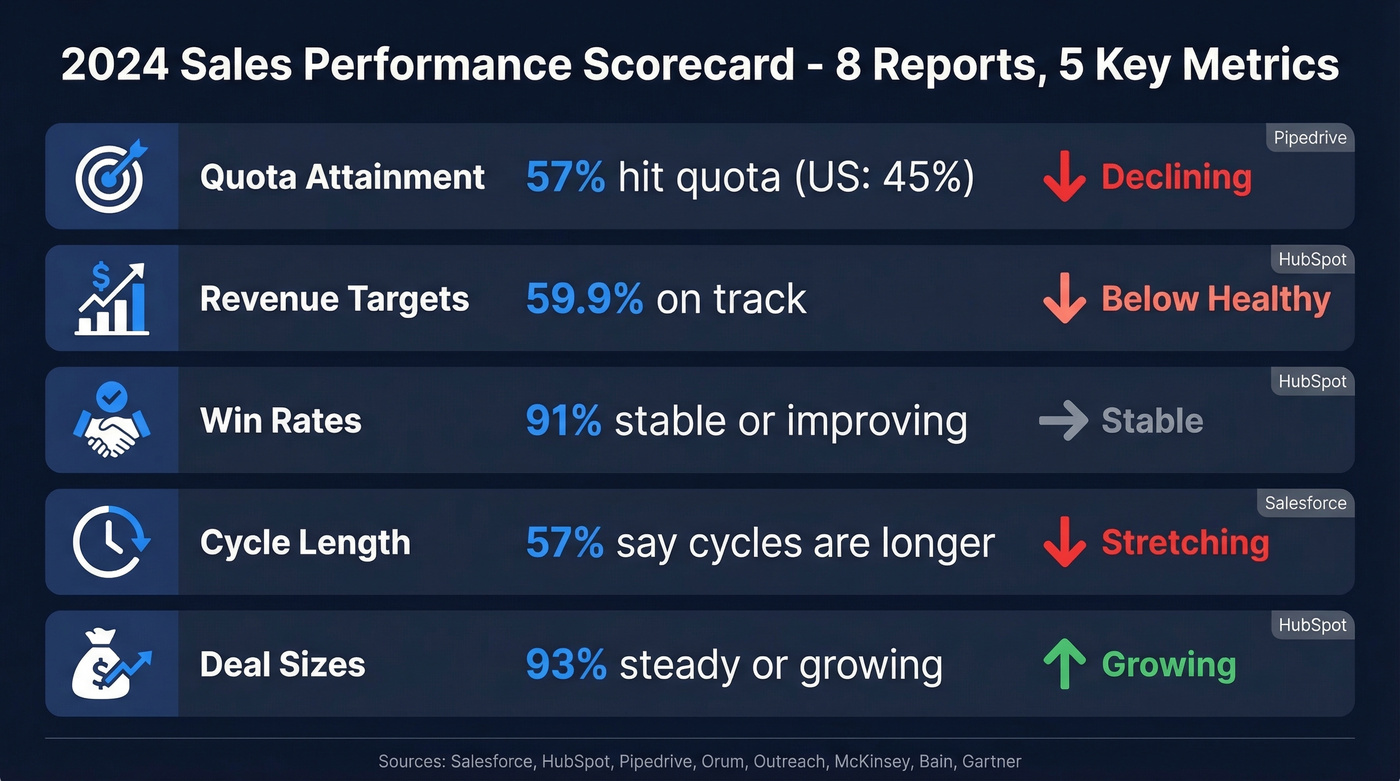 2024 Sales Performance Scorecard - 8 Reports, 5 Key Metrics

Pipedrive
Quota Attainment 57% hit quota (US: 45%) Declining

HubSpot
Revenue Targets 59.9% on track Below Healthy

HubSpot
Win Rates 91% stable or improving Stable

Salesforce
Cycle Length 57% say cycles are longer Stretching

HubSpot
Deal Sizes 93% steady or growing Growing

Sources: Salesforce, HubSpot, Pipedrive, Orum, Outreach, McKinsey, Bain, Gartner